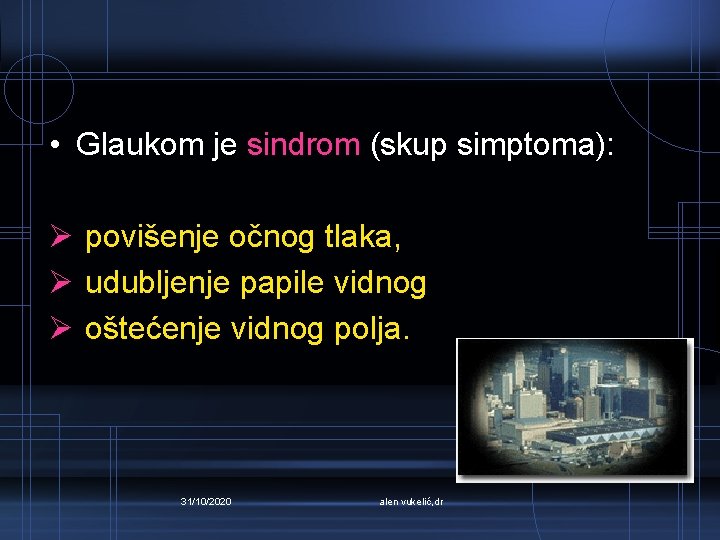 • Glaukom je sindrom (skup simptoma):

➢ povišenje očnog tlaka,
➢ udubljenje papile vidnog
➢ oštećenje vidnog polja.

31/10/2020

alen vukelić,dr